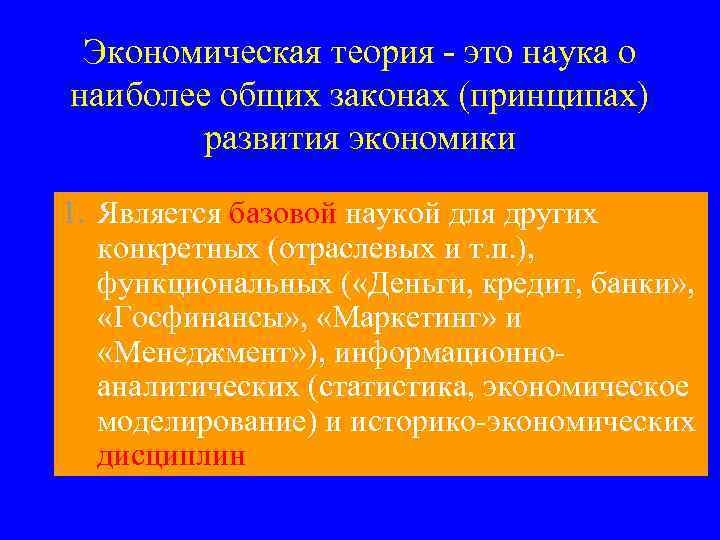 Экономическая теория - это наука о наиболее общих законах (принципах) развития экономики

1. Является базовой наукой для других конкретных (отраслевых и т.п.), функциональных («Деньги, кредит, банки», «Госфинансы», «Маркетинг» и «Менеджмент»), информационно-аналитических (статистика, экономическое моделирование) и историко-экономических дисциплин